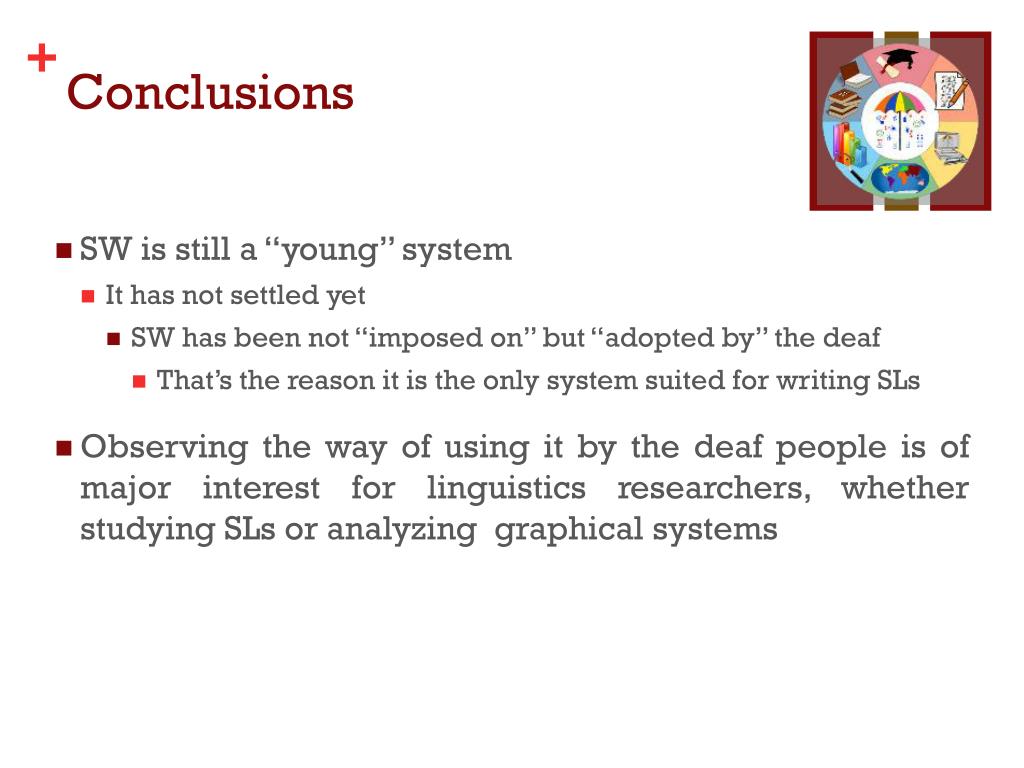 +
Conclusions

SW is still a “young” system

It has not settled yet

SW has been not “imposed on” but “adopted by” the deaf

That’s the reason it is the only system suited for writing SLs

Observing the way of using it by the deaf people is of major interest for linguistics researchers, whether studying SLs or analyzing graphical systems